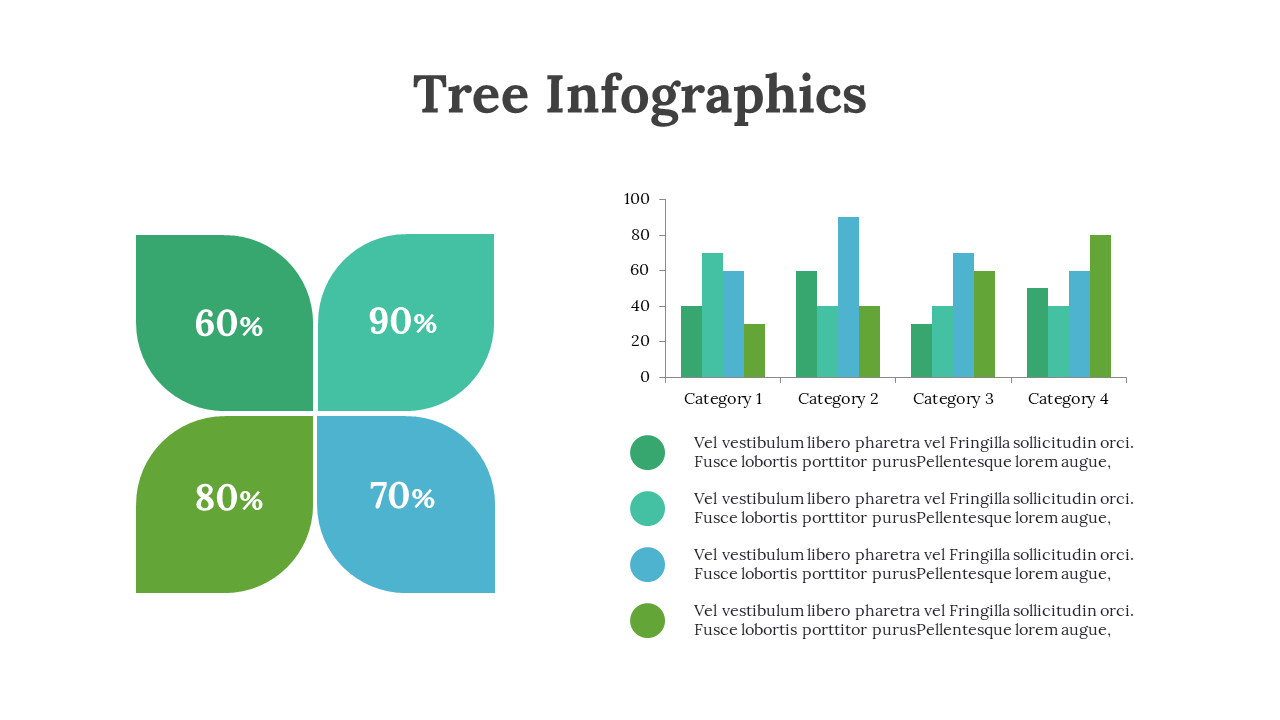 Tree Infographics

60%

90%

80%

70%

100
80
60
40
20
0

Category 1
Category 2
Category 3
Category 4

Vel vestibulum libero pharetra vel Fringilla sollicitudin orci. Fusce lobortis porttitor purusPellentesque lorem augue,

Vel vestibulum libero pharetra vel Fringilla sollicitudin orci. Fusce lobortis porttitor purusPellentesque lorem augue,

Vel vestibulum libero pharetra vel Fringilla sollicitudin orci. Fusce lobortis porttitor purusPellentesque lorem augue,

Vel vestibulum libero pharetra vel Fringilla sollicitudin orci. Fusce lobortis porttitor purusPellentesque lorem augue,